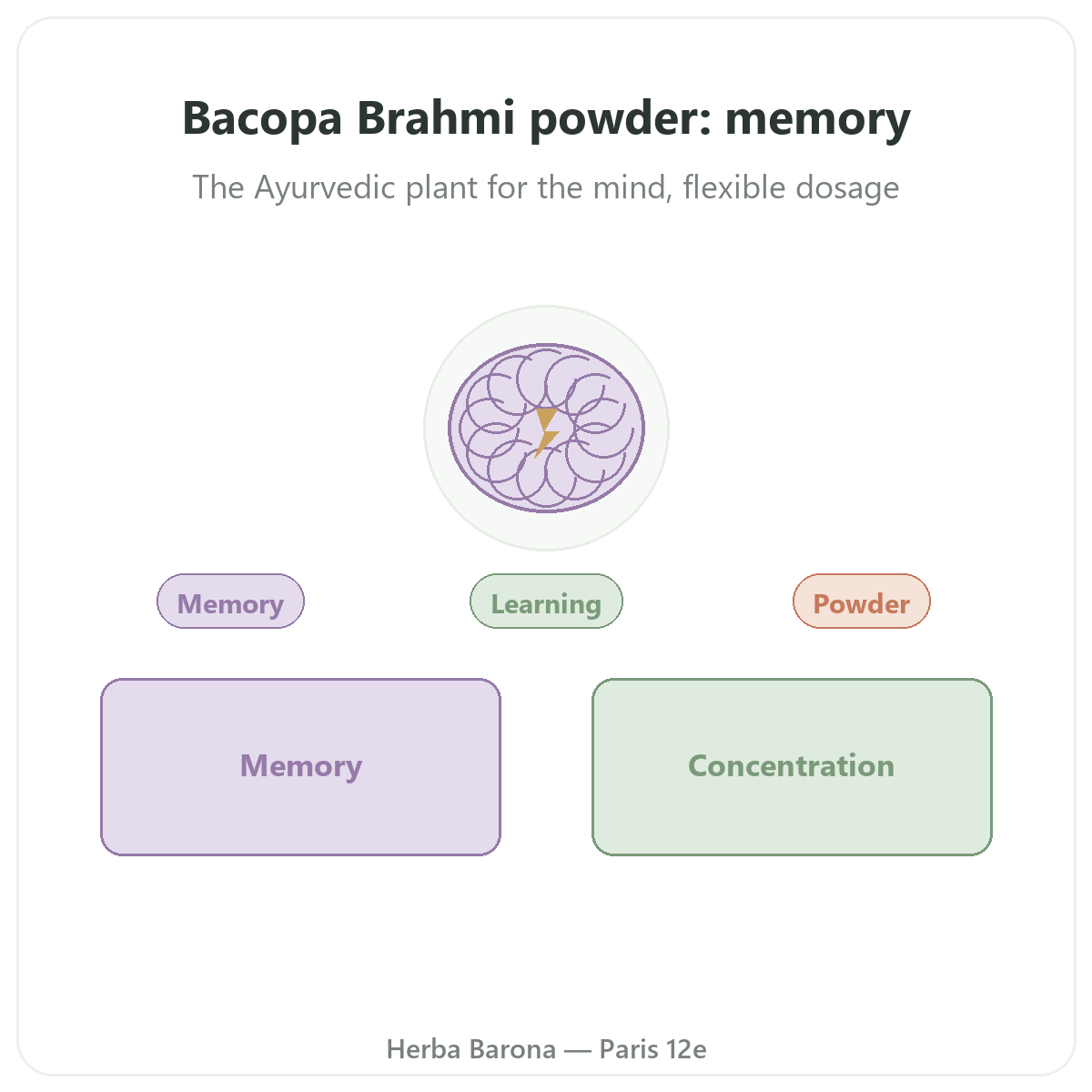 Bacopa Brahmi powder: memory

The Ayurvedic plant for the mind, flexible dosage

Memory

Learning

Powder

Memory

Concentration

Herba Barona — Paris 12e